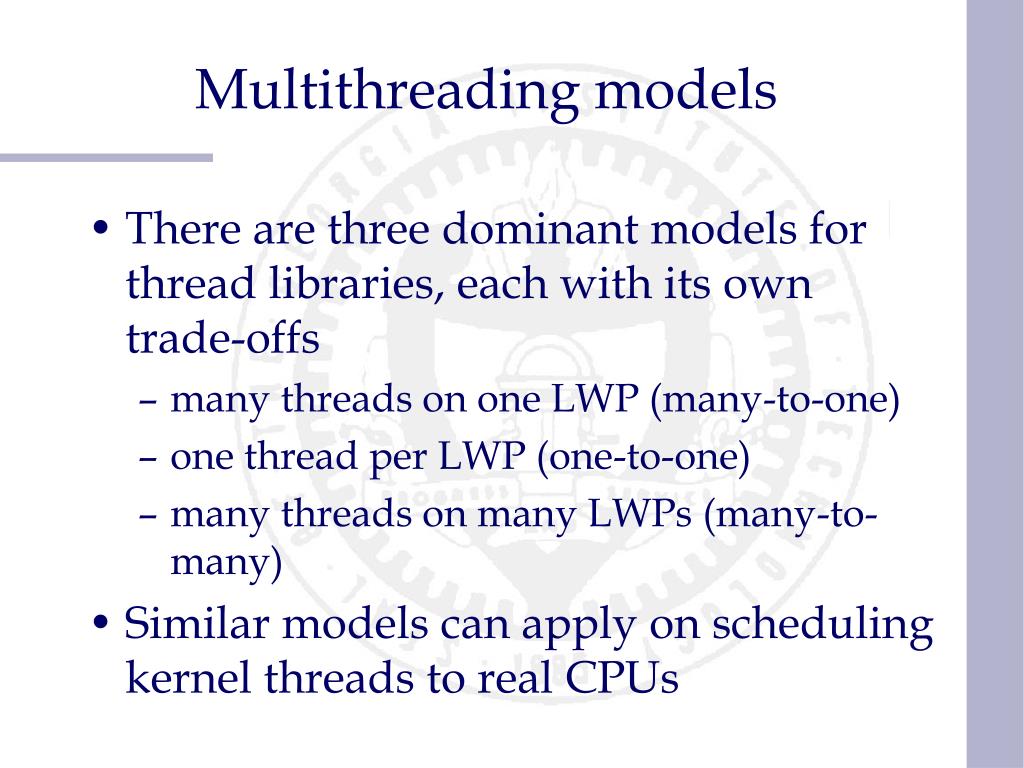 Multithreading models

• There are three dominant models for thread libraries, each with its own trade-offs
– many threads on one LWP (many-to-one)
– one thread per LWP (one-to-one)
– many threads on many LWPs (many-to-many)

• Similar models can apply on scheduling kernel threads to real CPUs